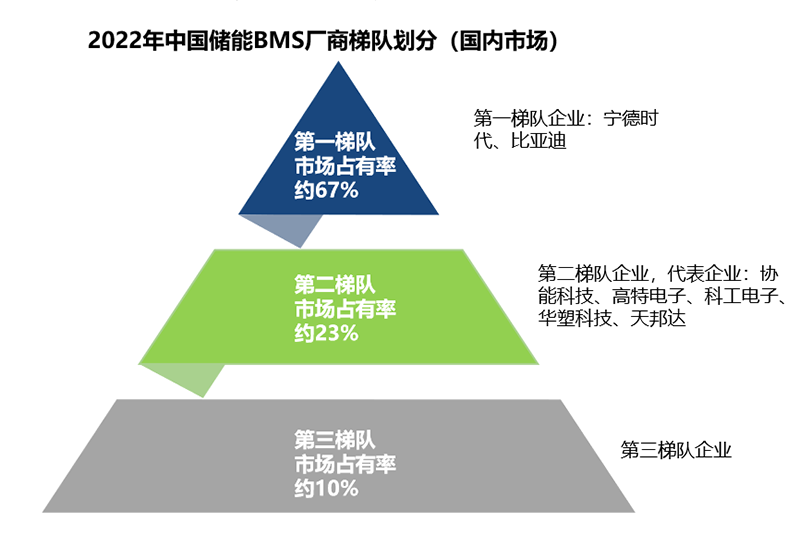 2022年中国储能BMS厂商梯队划分（国内市场）

第一梯队
市场占有率
约67%

第一梯队企业：宁德时代、比亚迪

第二梯队
市场占有率
约23%

第二梯队企业，代表企业：协能科技、高特电子、科工电子、华塑科技、天邦达

第三梯队
市场占有率
约10%

第三梯队企业